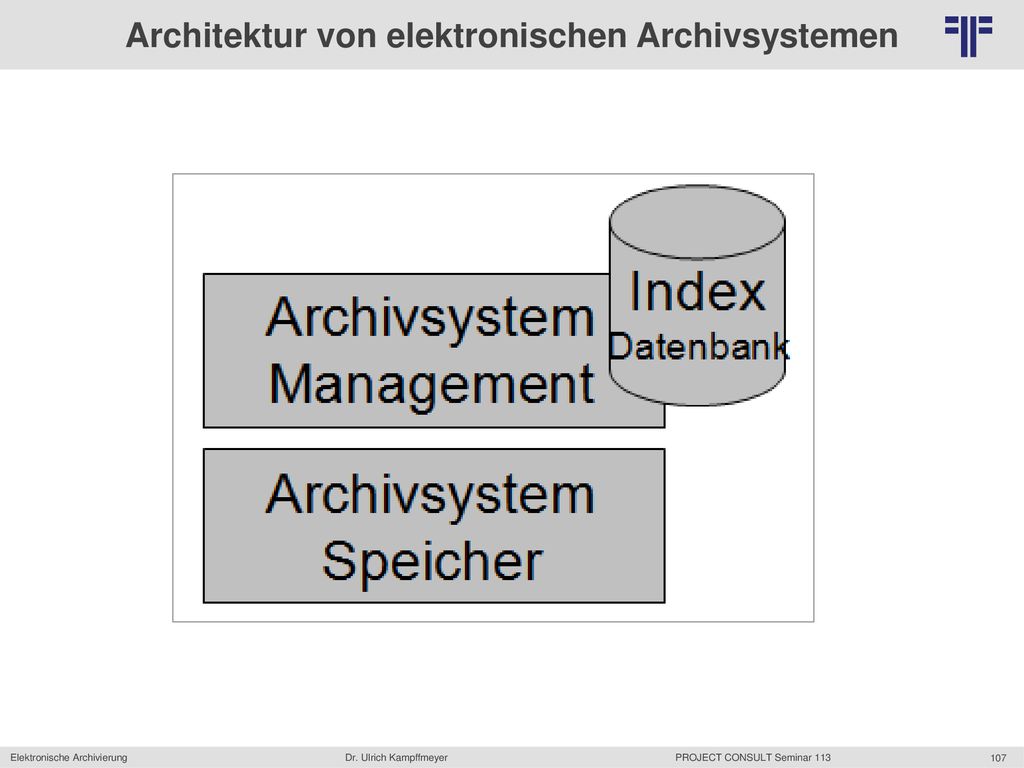 Architektur von elektronischen Archivsystemen

Archivsystem Management

Index Datenbank

Archivsystem Speicher

Elektronische Archivierung

Dr. Ulrich Kampffmeyer

PROJECT CONSULT Seminar 113

107